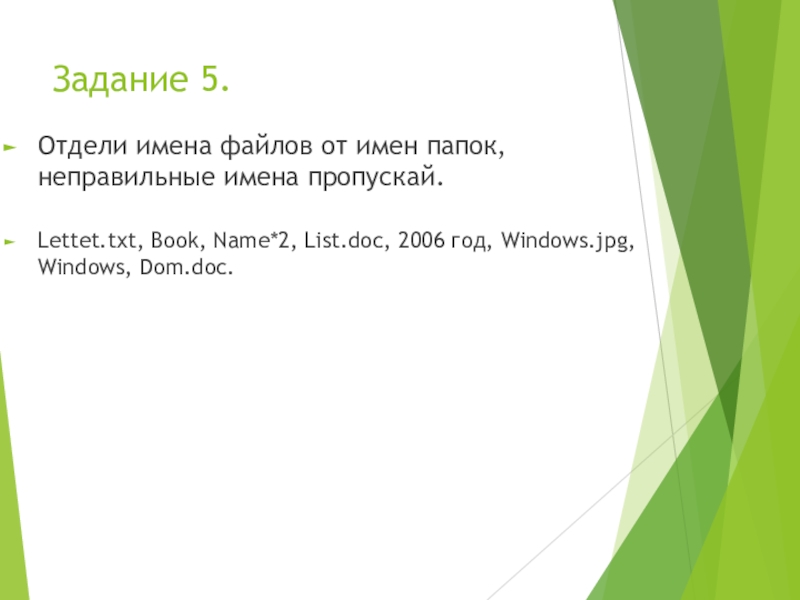 Задание 5.

Отдели имена файлов от имен папок, неправильные имена пропускай.

Lettet.txt, Book, Name*2, List.doc, 2006 год, Windows.jpg, Windows, Dom.doc.